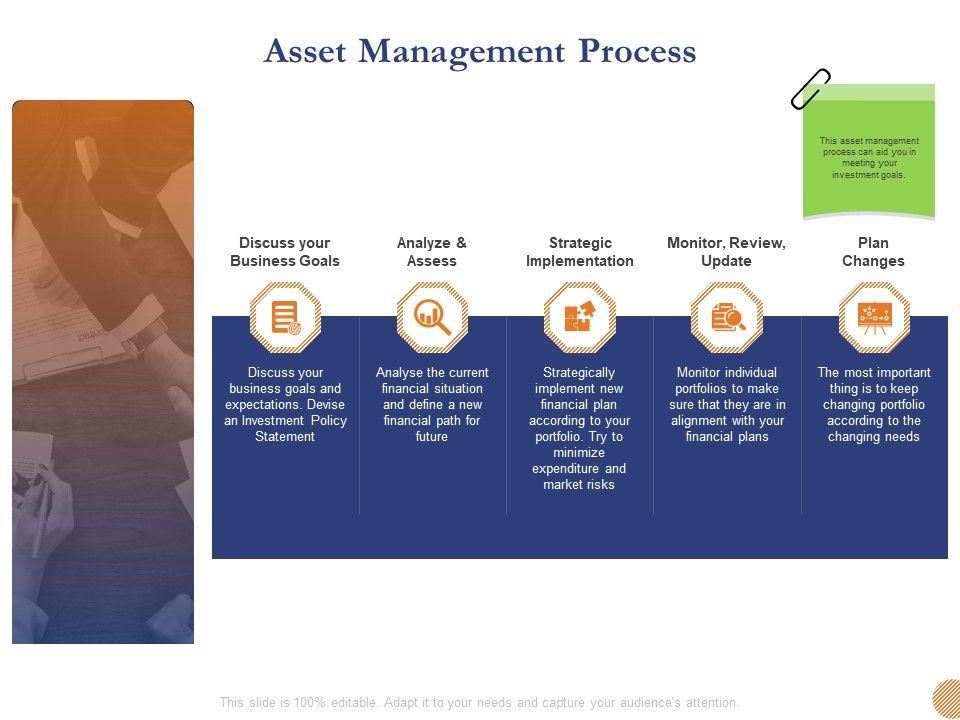 Asset Management Process

This asset management process can aid you in meeting your investment goals.

Discuss your Business Goals

Discuss your business goals and expectations. Devise an Investment Policy Statement

Analyze & Assess

Analyse the current financial situation and define a new financial path for future

Strategic Implementation

Strategically implement new financial plan according to your portfolio. Try to minimize expenditure and market risks

Monitor, Review, Update

Monitor individual portfolios to make sure that they are in alignment with your financial plans

Plan Changes

The most important thing is to keep changing portfolio according to the changing needs

This slide is 100% editable. Adapt it to your needs and capture your audience's attention.